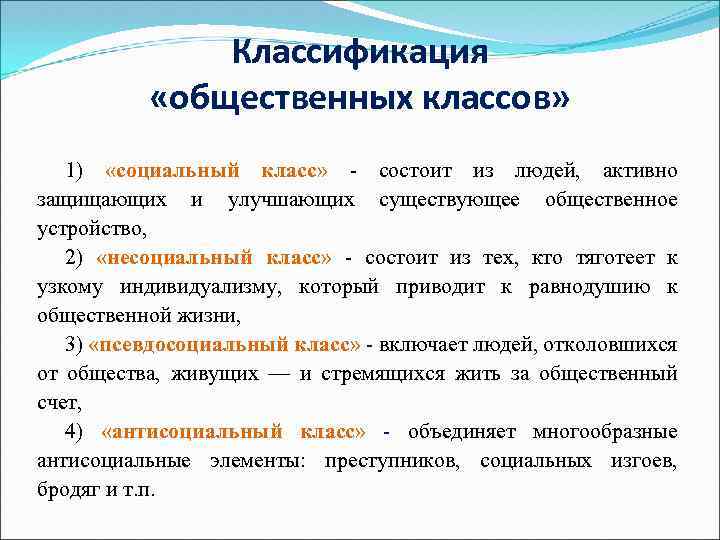 Классификация «общественных классов»

1) «социальный класс» - состоит из людей, активно защищающих и улучшающих существующее общественное устройство,

2) «несоциальный класс» - состоит из тех, кто тяготеет к узкому индивидуализму, который приводит к равнодушию к общественной жизни,

3) «псевдосоциальный класс» - включает людей, отколовшихся от общества, живущих — и стремящихся жить за общественный счет,

4) «антисоциальный класс» - объединяет многообразные антисоциальные элементы: преступников, социальных изгоев, бродяг и т.п.